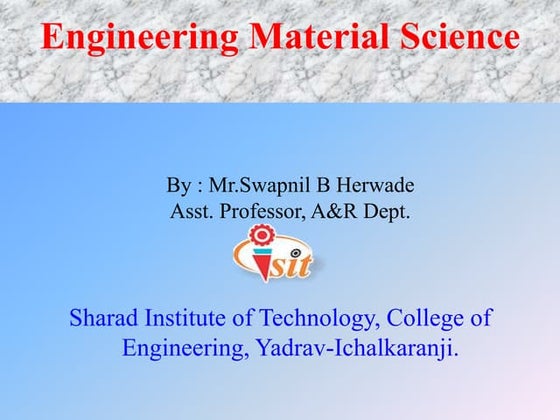 Engineering Material Science

By : Mr.Swapnil B Herwade
Asst. Professor, A&R Dept.

sit

Sharad Institute of Technology, College of Engineering, Yadrav-Ichalkaranji.